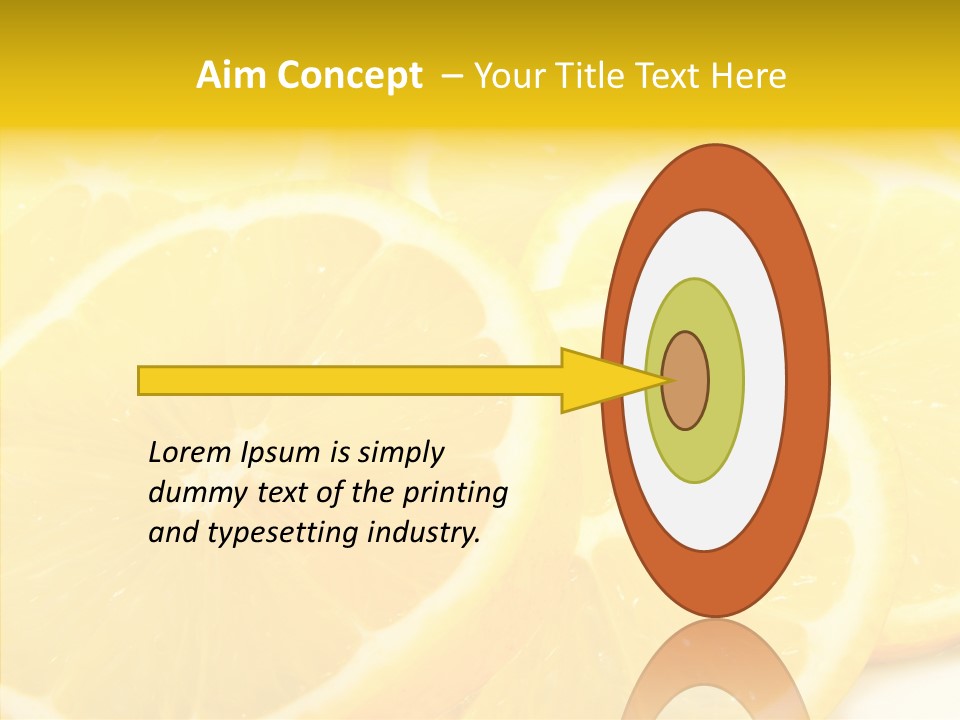 Aim Concept – Your Title Text Here

Lorem Ipsum is simply dummy text of the printing and typesetting industry.